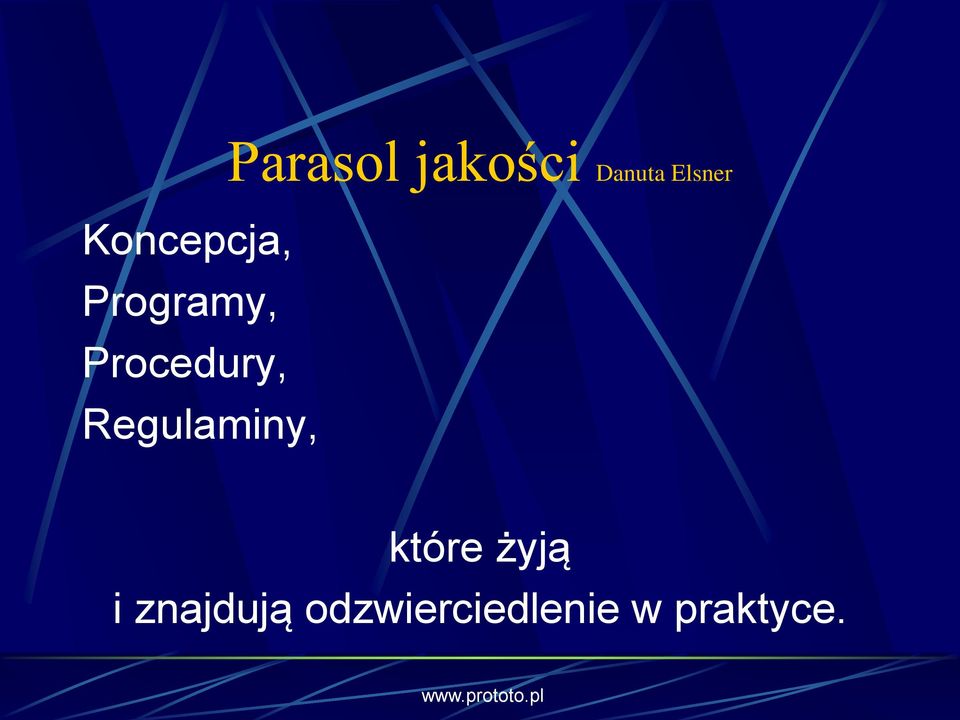 Parasol jakości Danuta Elsner

Koncepcja,
Programy,
Procedury,
Regulaminy,

które żyją
i znajdują odzwierciedlenie w praktyce.

www.prototo.pl